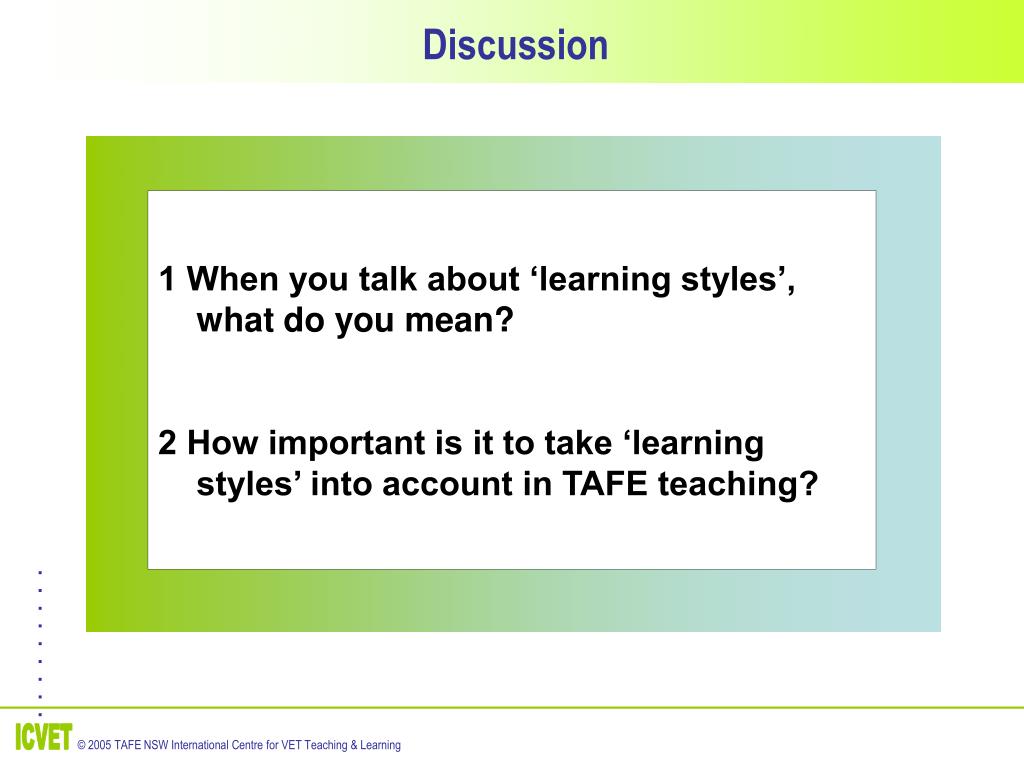 Discussion

1 When you talk about ‘learning styles’, what do you mean?

2 How important is it to take ‘learning styles’ into account in TAFE teaching?

ICVET © 2005 TAFE NSW International Centre for VET Teaching & Learning